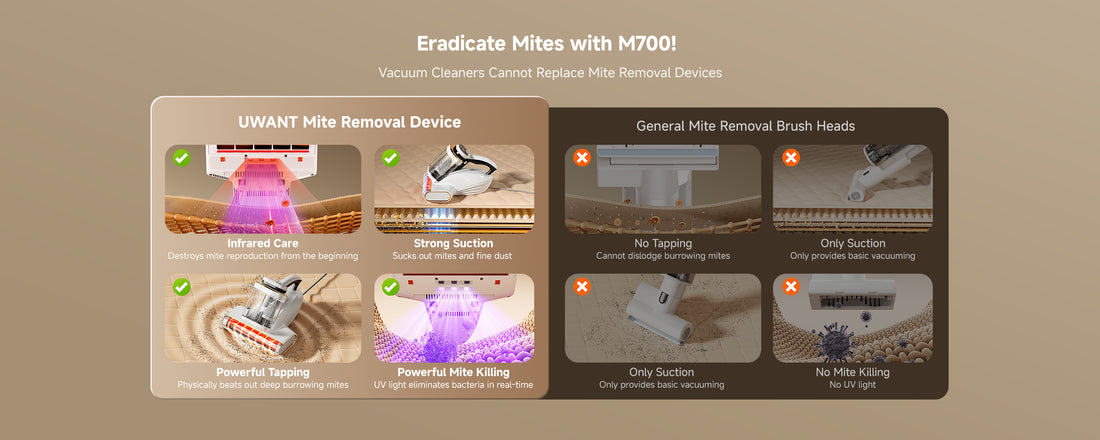 Eradicate Mites with M700!

Vacuum Cleaners Cannot Replace Mite Removal Devices

UWANT Mite Removal Device

Infrared Care
Destroys mite reproduction from the beginning

Strong Suction
Sucks out mites and fine dust

Powerful Tapping
Physically beats out deep burrowing mites

Powerful Mite Killing
UV light eliminates bacteria in real-time

General Mite Removal Brush Heads

No Tapping
Cannot dislodge burrowing mites

Only Suction
Only provides basic vacuuming

Only Suction
Only provides basic vacuuming

No Mite Killing
No UV light